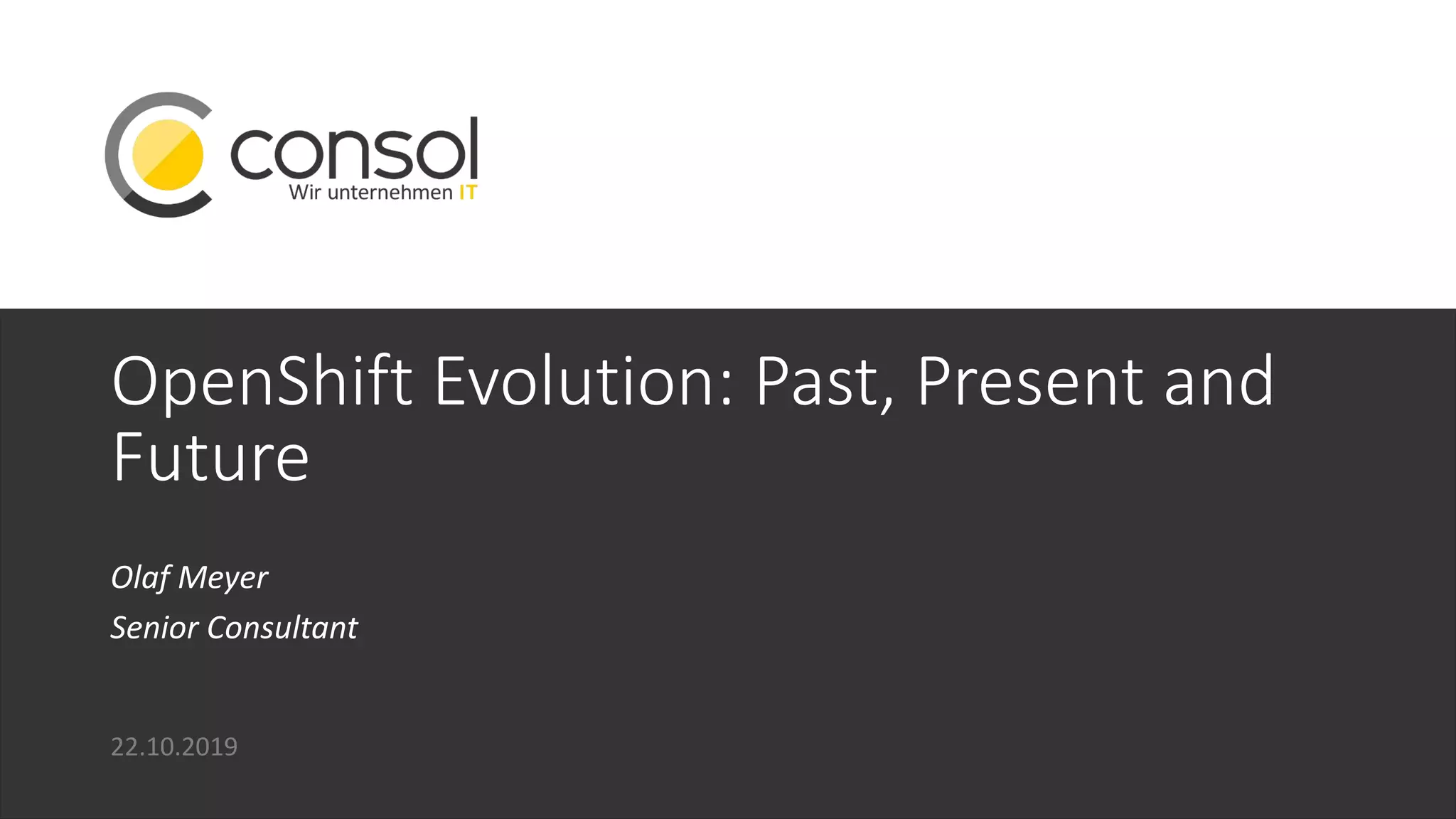 consol
Wir unternehmen IT

OpenShift Evolution: Past, Present and Future

Olaf Meyer
Senior Consultant

22.10.2019